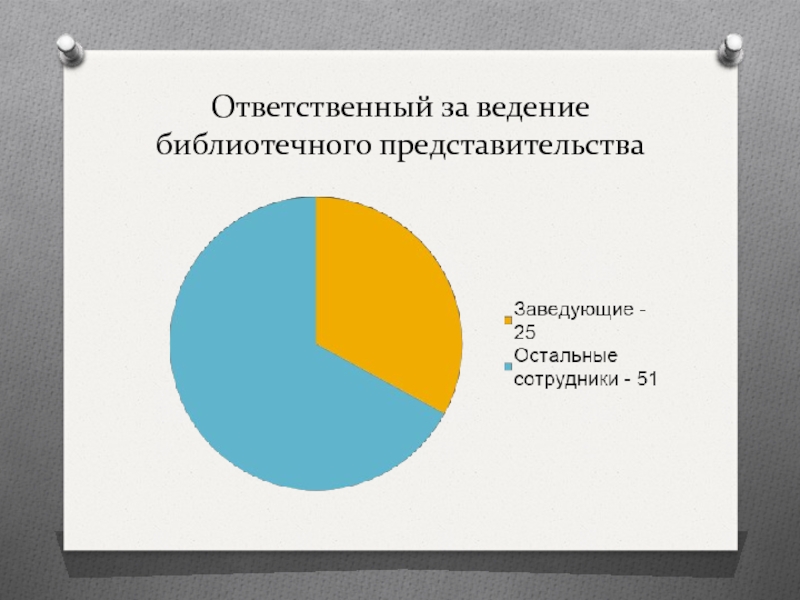 Ответственный за ведение библиотечного представительства

Заведующие - 25
Остальные сотрудники - 51